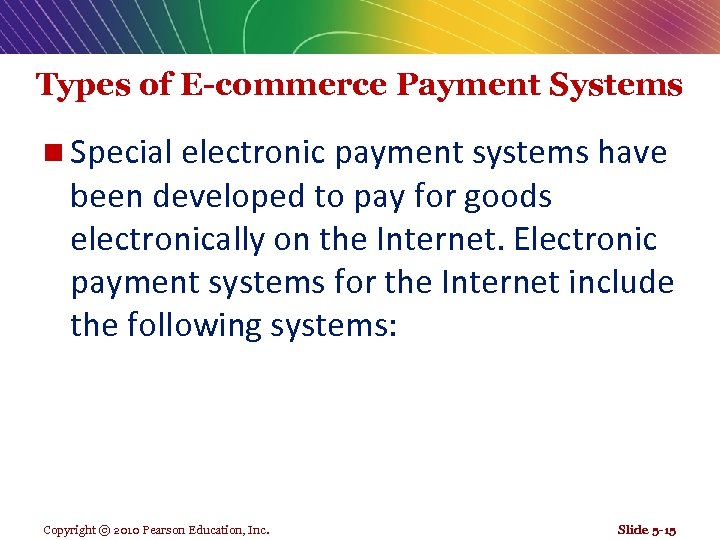 Types of E-commerce Payment Systems

Special electronic payment systems have been developed to pay for goods electronically on the Internet. Electronic payment systems for the Internet include the following systems:

Copyright © 2010 Pearson Education, Inc.

Slide 5-15